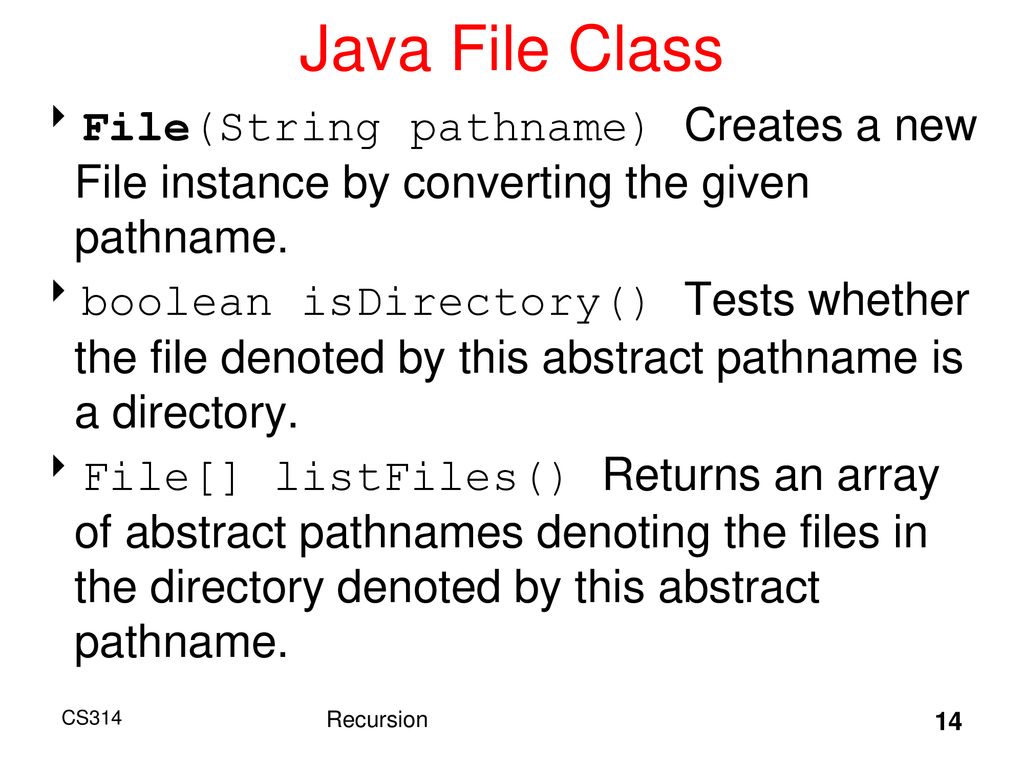 Java File Class

File(String pathname) Creates a new File instance by converting the given pathname.

boolean isDirectory() Tests whether the file denoted by this abstract pathname is a directory.

File[] listFiles() Returns an array of abstract pathnames denoting the files in the directory denoted by this abstract pathname.

CS314

Recursion

14